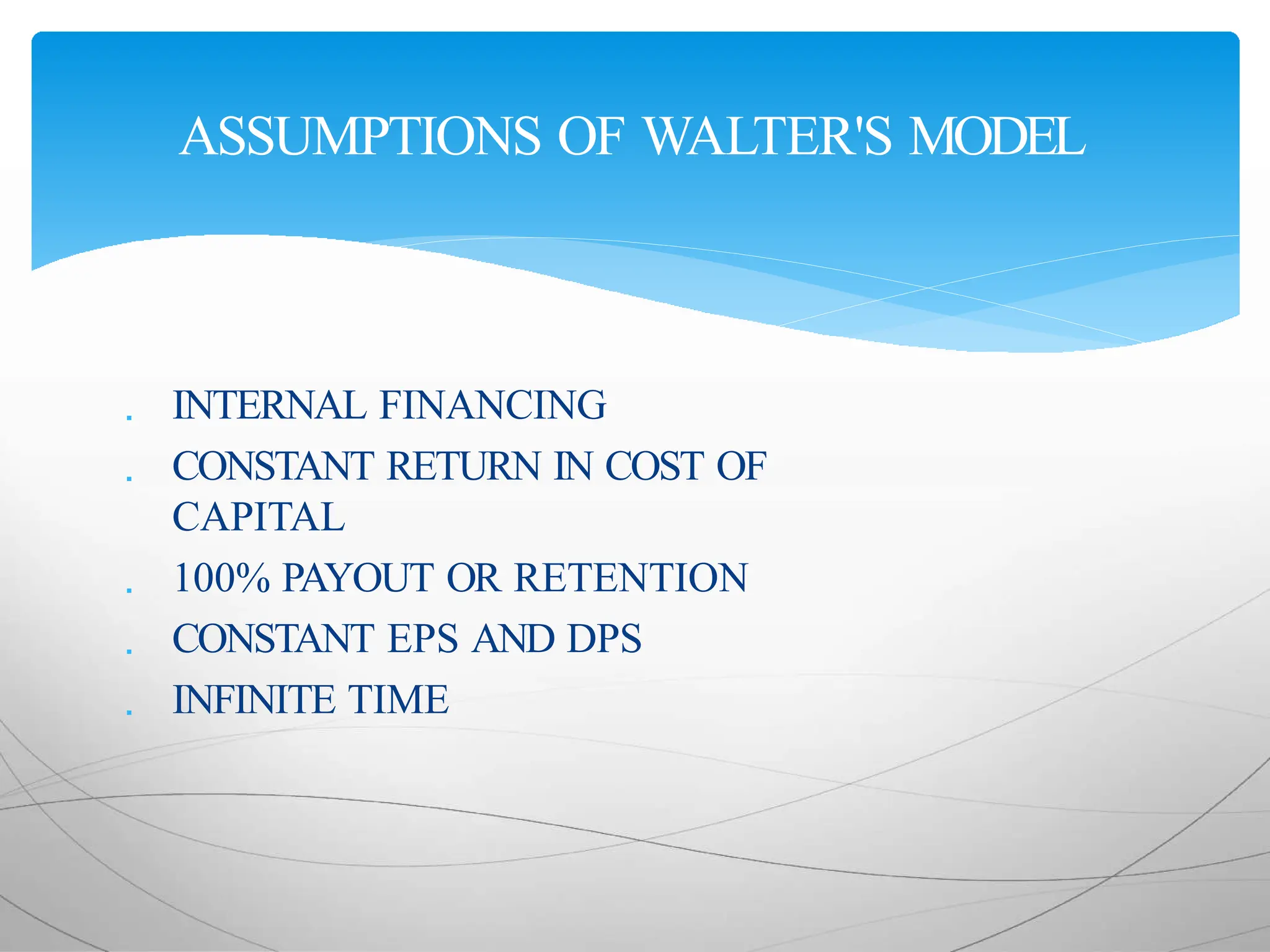 ASSUMPTIONS OF WALTER'S MODEL

. INTERNAL FINANCING
. CONSTANT RETURN IN COST OF CAPITAL
. 100% PAYOUT OR RETENTION
. CONSTANT EPS AND DPS
. INFINITE TIME